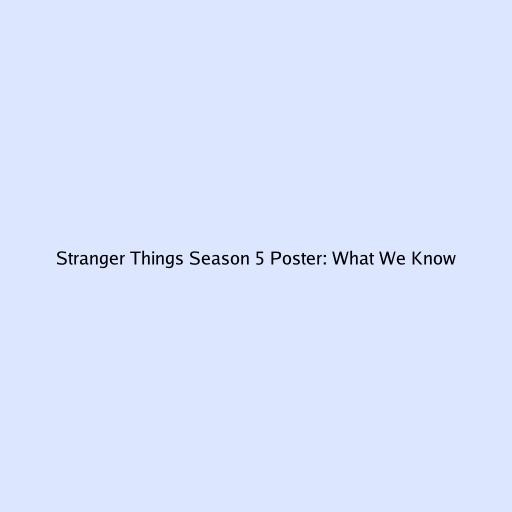 Stranger Things Season 5 Poster: What We Know